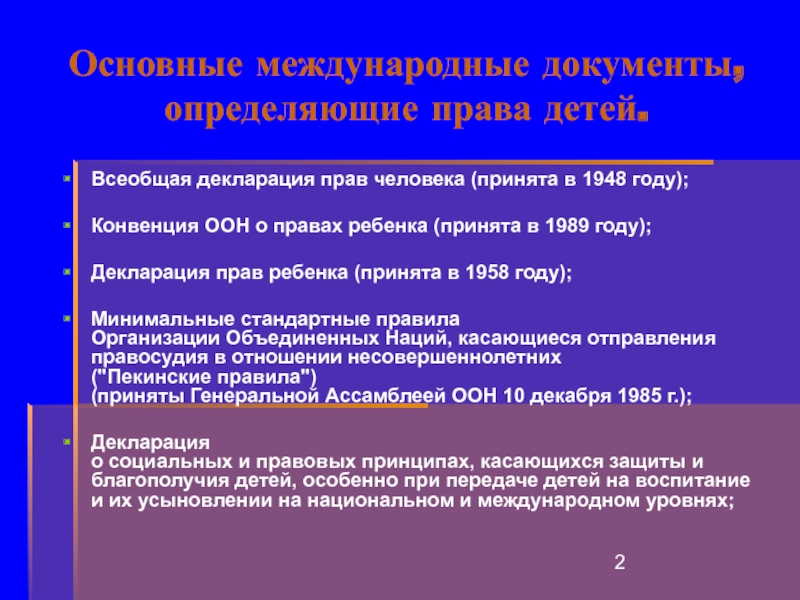 Основные международные документы, определяющие права детей.

Всеобщая декларация прав человека (принята в 1948 году);

Конвенция ООН о правах ребенка (принята в 1989 году);

Декларация прав ребенка (принята в 1958 году);

Минимальные стандартные правила Организации Объединенных Наций, касающиеся отправления правосудия в отношении несовершеннолетних ("Пекинские правила") (приняты Генеральной Ассамблеей ООН 10 декабря 1985 г.);

Декларация о социальных и правовых принципах, касающихся защиты и благополучия детей, особенно при передаче детей на воспитание и их усыновлении на национальном и международном уровнях;

2